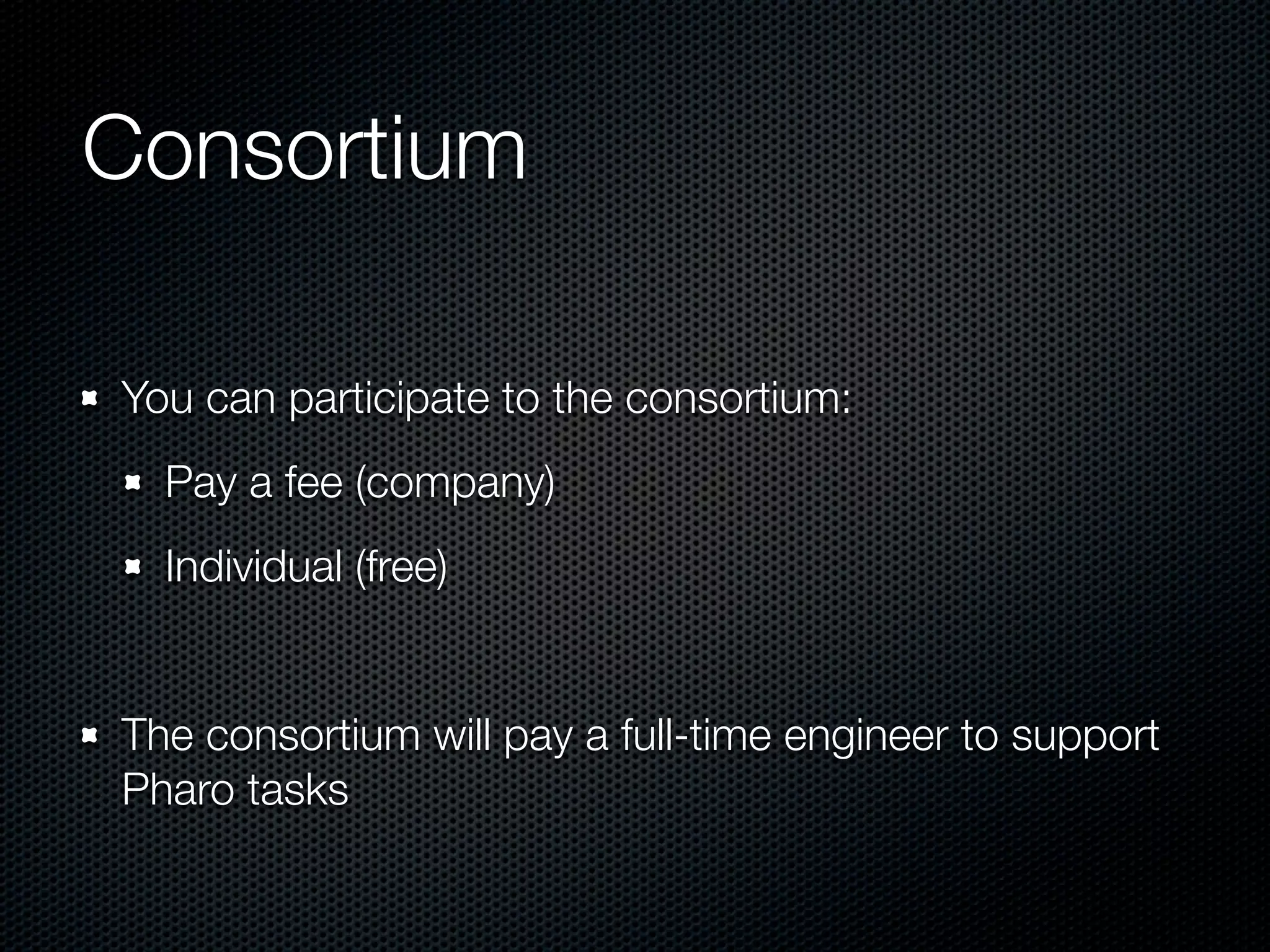 Consortium

You can participate to the consortium:

Pay a fee (company)

Individual (free)

The consortium will pay a full-time engineer to support Pharo tasks